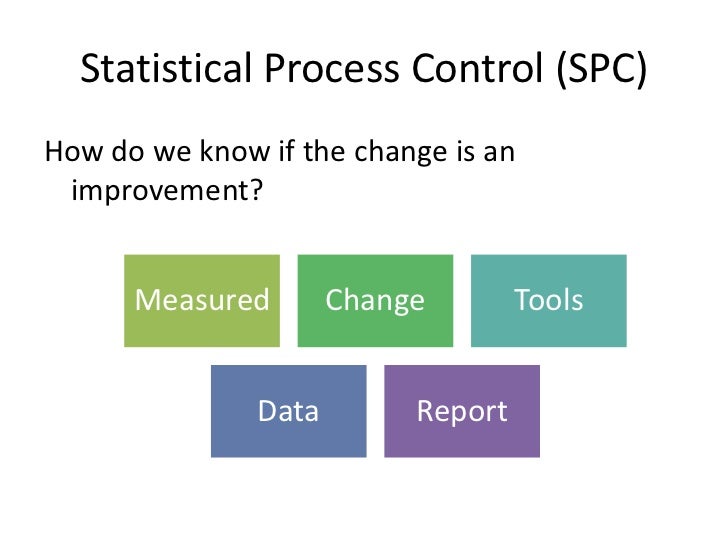 Statistical Process Control (SPC)

How do we know if the change is an improvement?

Measured

Change

Tools

Data

Report